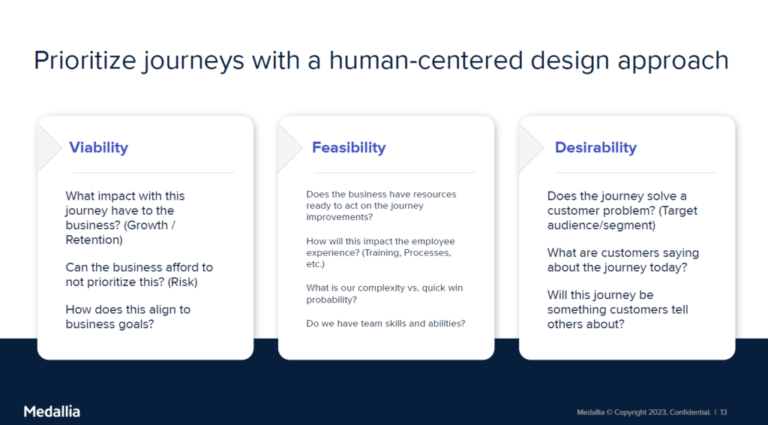 Prioritize journeys with a human-centered design approach

Viability

What impact with this journey have to the business? (Growth / Retention)

Can the business afford to not prioritize this? (Risk)

How does this align to business goals?

Feasibility

Does the business have resources ready to act on the journey improvements?

How will this impact the employee experience? (Training, Processes, etc.)

What is our complexity vs. quick win probability?

Do we have team skills and abilities?

Desirability

Does the journey solve a customer problem? (Target audience/segment)

What are customers saying about the journey today?

Will this journey be something customers tell others about?

Medallia

Medallia © Copyright 2023. Confidential. | 13